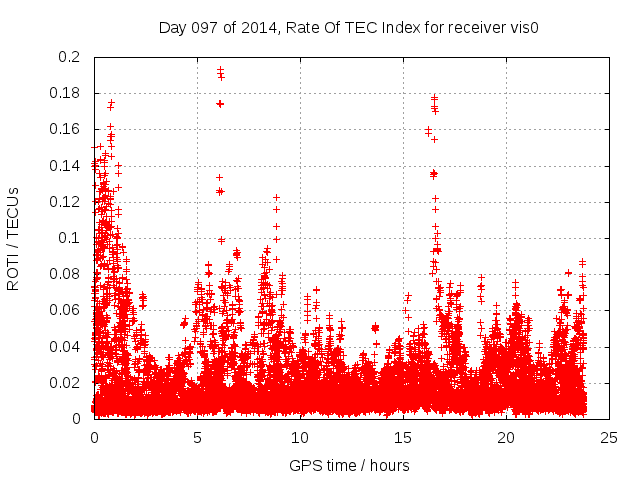 Day 097 of 2014, Rate Of TEC Index for receiver vis0

ROTI / TECUs

0.2
0.18
0.16
0.14
0.12
0.1
0.08
0.06
0.04
0.02
0

0
5
10
15
20
25

GPS time / hours